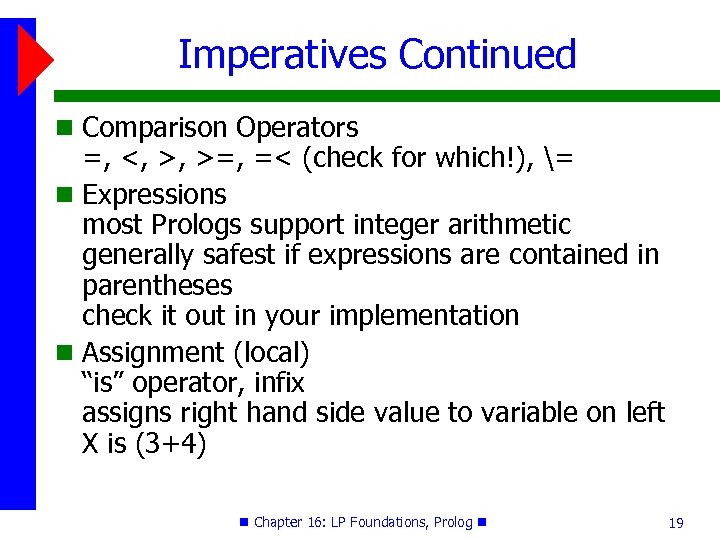 Imperatives Continued

Comparison Operators
=, <, >, >=, =< (check for which!), \=

Expressions
most Prologs support integer arithmetic
generally safest if expressions are contained in parentheses
check it out in your implementation

Assignment (local)
“is” operator, infix
assigns right hand side value to variable on left
X is (3+4)

Chapter 16: LP Foundations, Prolog

19